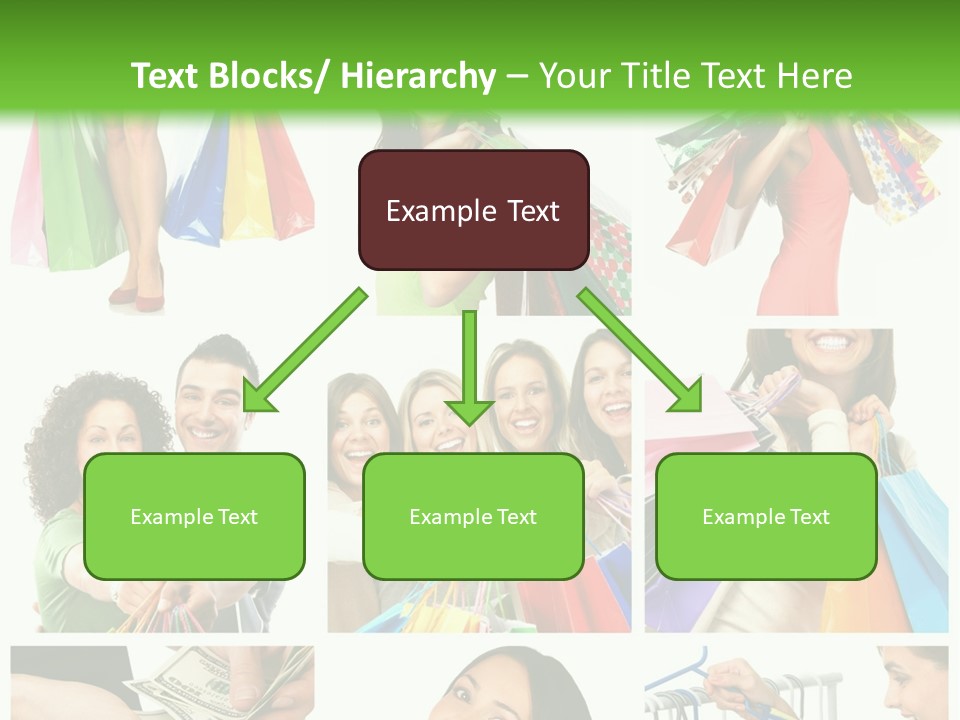 Text Blocks/ Hierarchy – Your Title Text Here

Example Text

Example Text

Example Text

Example Text